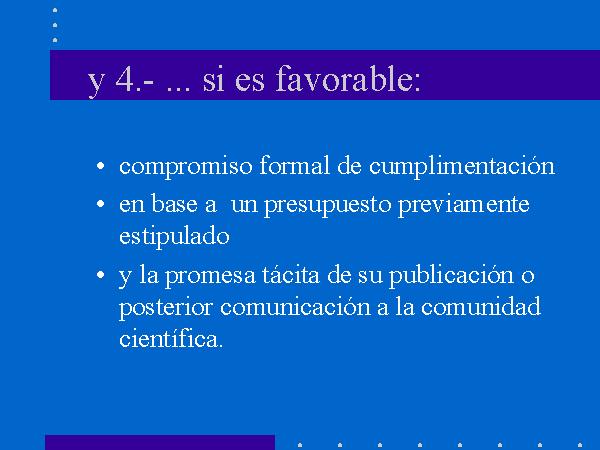 y 4.- ... si es favorable:

• compromiso formal de cumplimentación
• en base a un presupuesto previamente estipulado
• y la promesa tácita de su publicación o posterior comunicación a la comunidad científica.